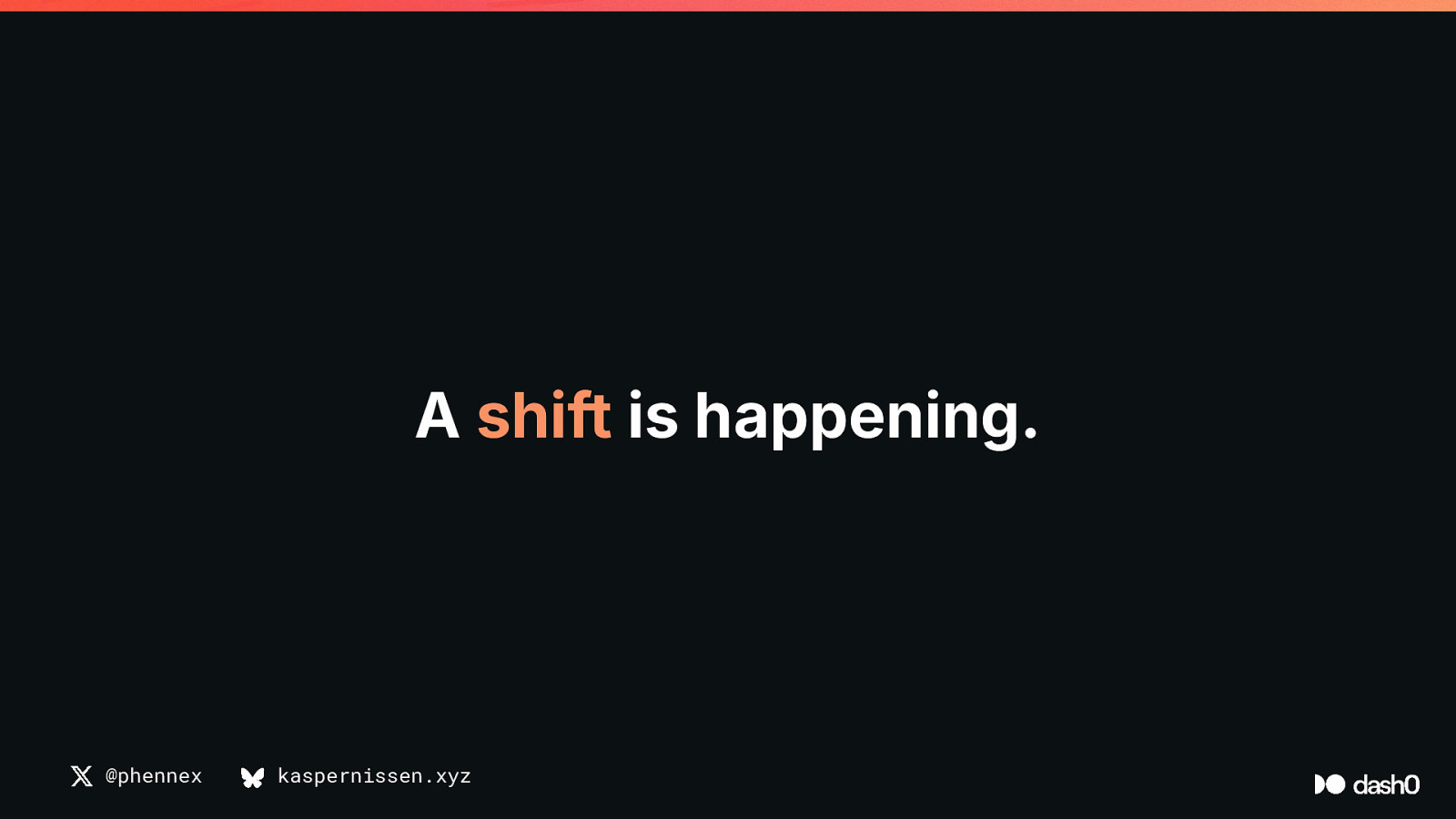 A shift is happening.

@phennex kaspernissen.xyz

dash0